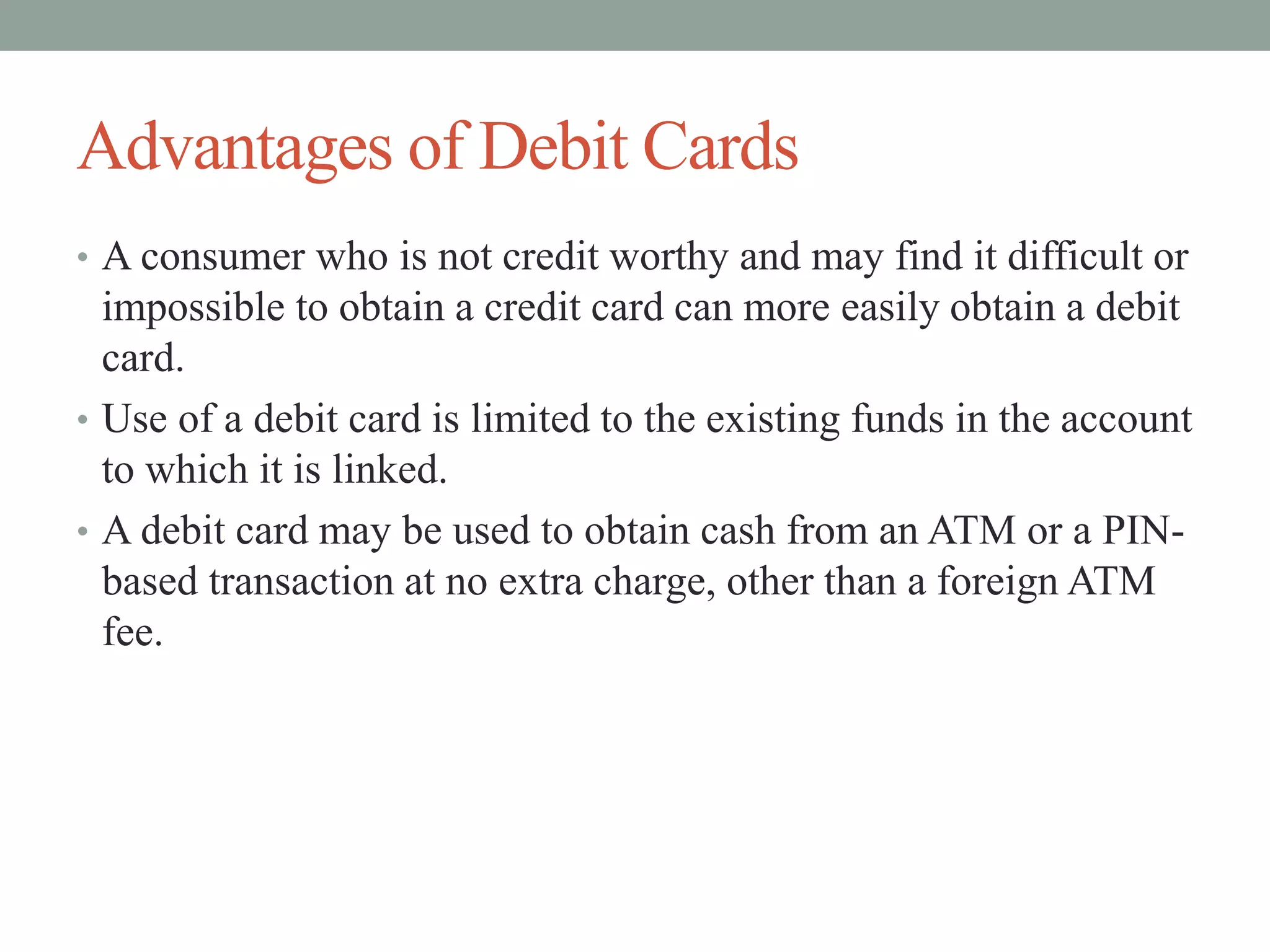 Advantages of Debit Cards

• A consumer who is not credit worthy and may find it difficult or impossible to obtain a credit card can more easily obtain a debit card.
• Use of a debit card is limited to the existing funds in the account to which it is linked.
• A debit card may be used to obtain cash from an ATM or a PIN-based transaction at no extra charge, other than a foreign ATM fee.